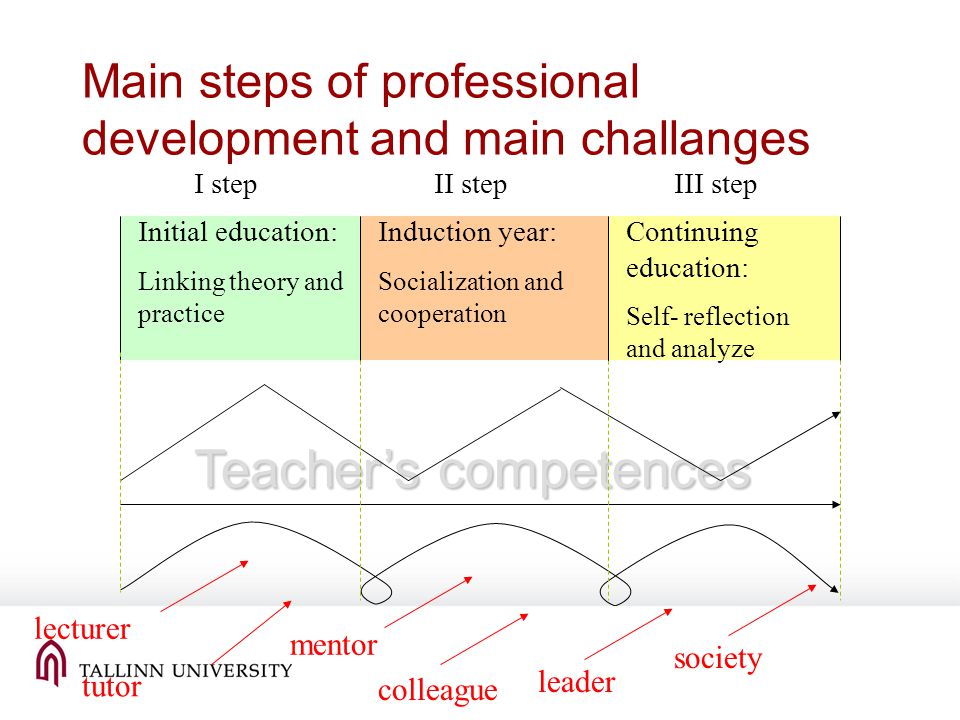 Main steps of professional development and main challanges

I step

II step

III step

Initial education:

Linking theory and practice

Induction year:

Socialization and cooperation

Continuing education:

Self- reflection and analyze

Teacher's competences

lecturer

tutor

mentor

colleague

leader

society

TALLINN UNIVERSITY